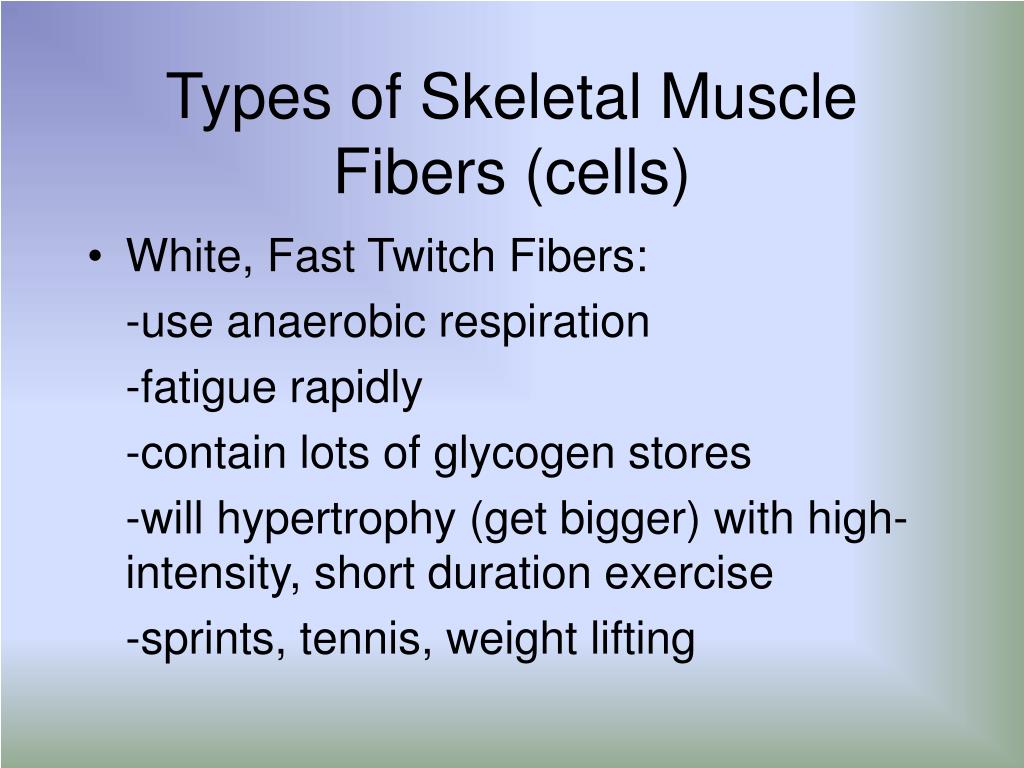 Types of Skeletal Muscle Fibers (cells)

• White, Fast Twitch Fibers:

-use anaerobic respiration

-fatigue rapidly

-contain lots of glycogen stores

-will hypertrophy (get bigger) with high-intensity, short duration exercise

-sprints, tennis, weight lifting